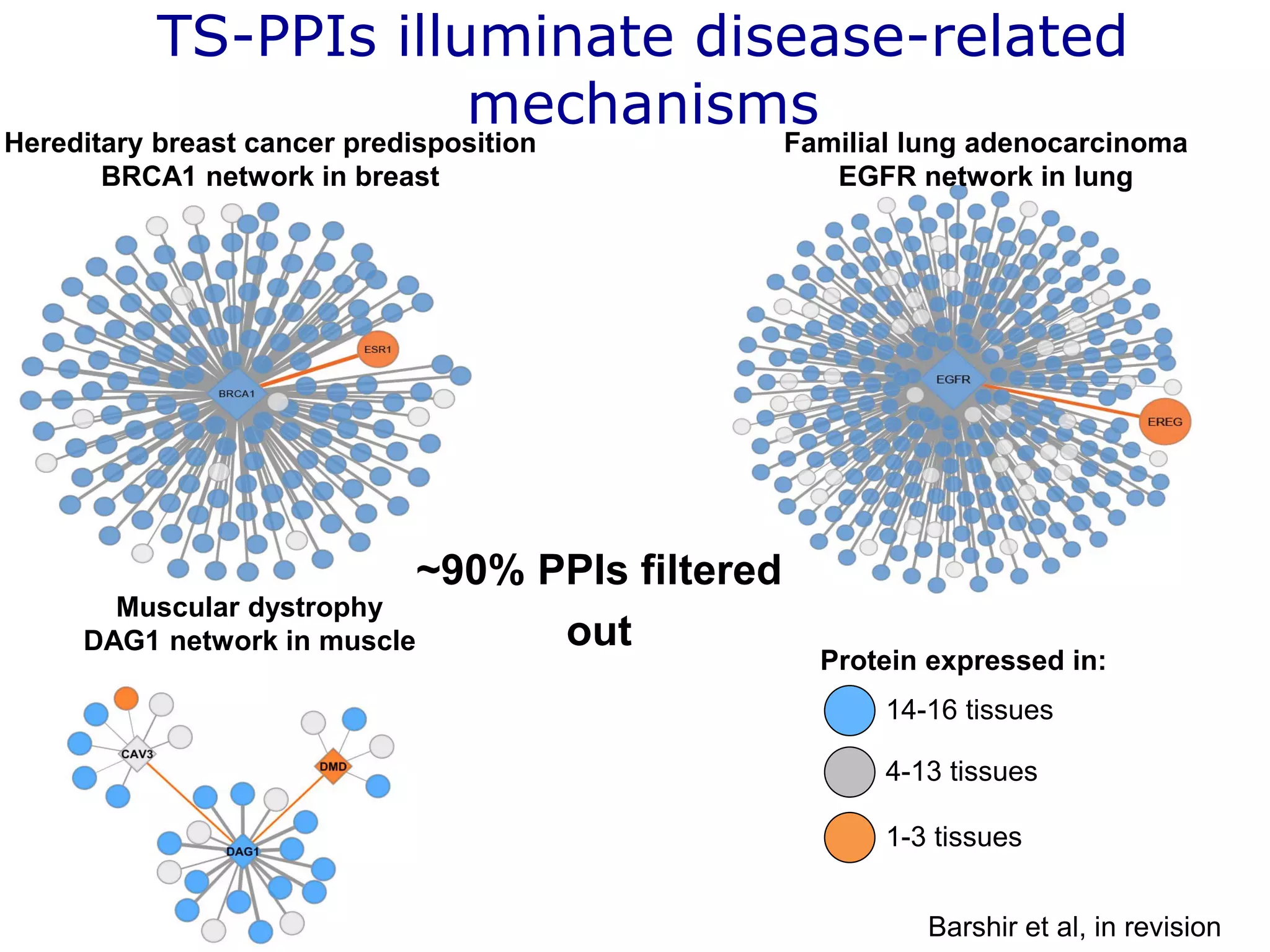 TS-PPIs illuminate disease-related mechanisms

Hereditary breast cancer predisposition
BRCA1 network in breast

ESR1

BRCA1

Familial lung adenocarcinoma
EGFR network in lung

EGFR

EREG

~90% PPIs filtered out

Muscular dystrophy
DAG1 network in muscle

CAV3

DMD

DAG1

Protein expressed in:
14-16 tissues
4-13 tissues
1-3 tissues

Barshir et al, in revision